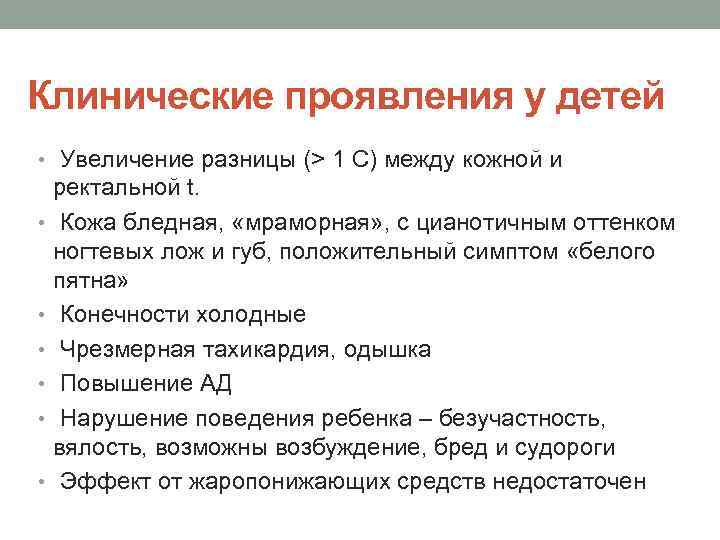 Клинические проявления у детей

• Увеличение разницы (> 1 С) между кожной и ректальной t.
• Кожа бледная, «мраморная», с цианотичным оттенком ногтевых лож и губ, положительный симптом «белого пятна»
• Конечности холодные
• Чрезмерная тахикардия, одышка
• Повышение АД
• Нарушение поведения ребенка – безучастность, вялость, возможны возбуждение, бред и судороги
• Эффект от жаропонижающих средств недостаточен